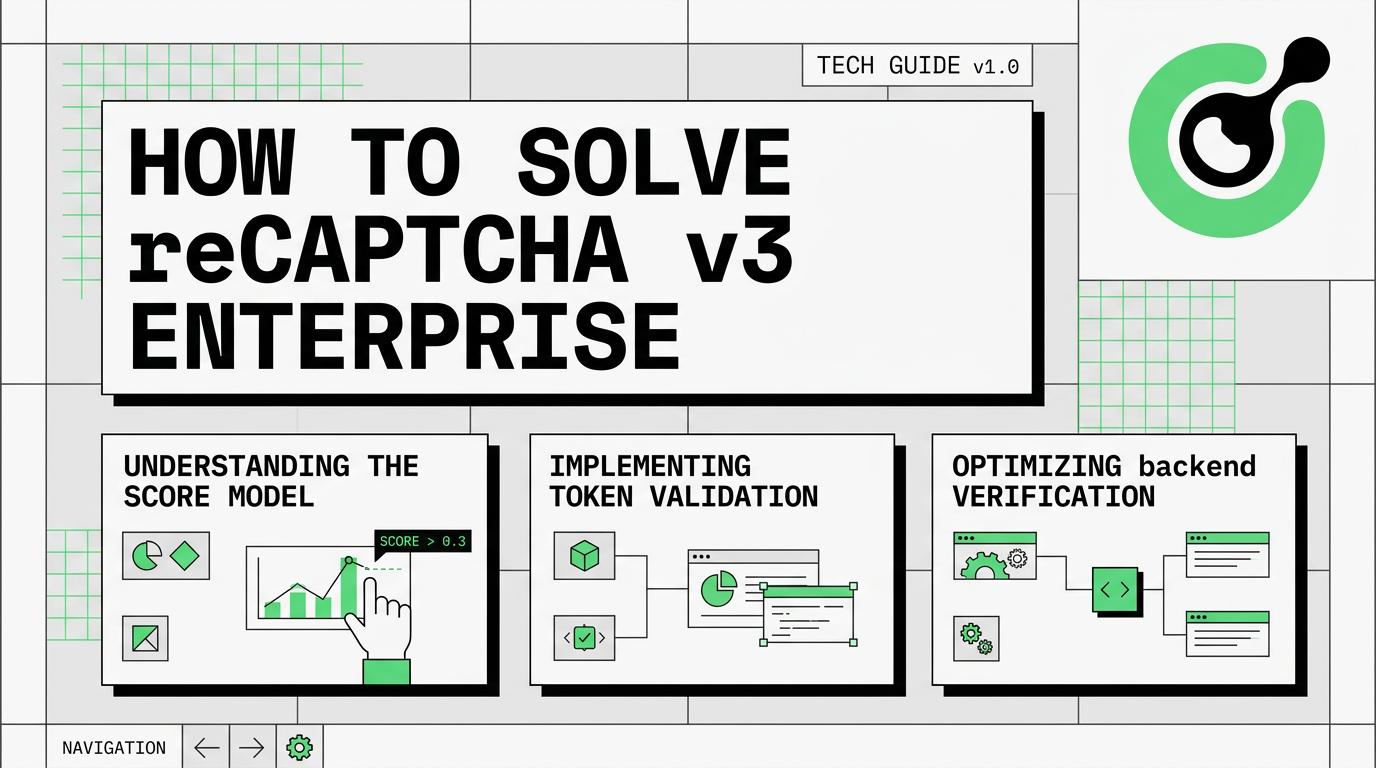 TECH GUIDE v1.0

HOW TO SOLVE reCAPTCHA v3 ENTERPRISE

UNDERSTANDING THE SCORE MODEL

SCORE > 0.3

IMPLEMENTING TOKEN VALIDATION

OPTIMIZING backend VERIFICATION

NAVIGATION